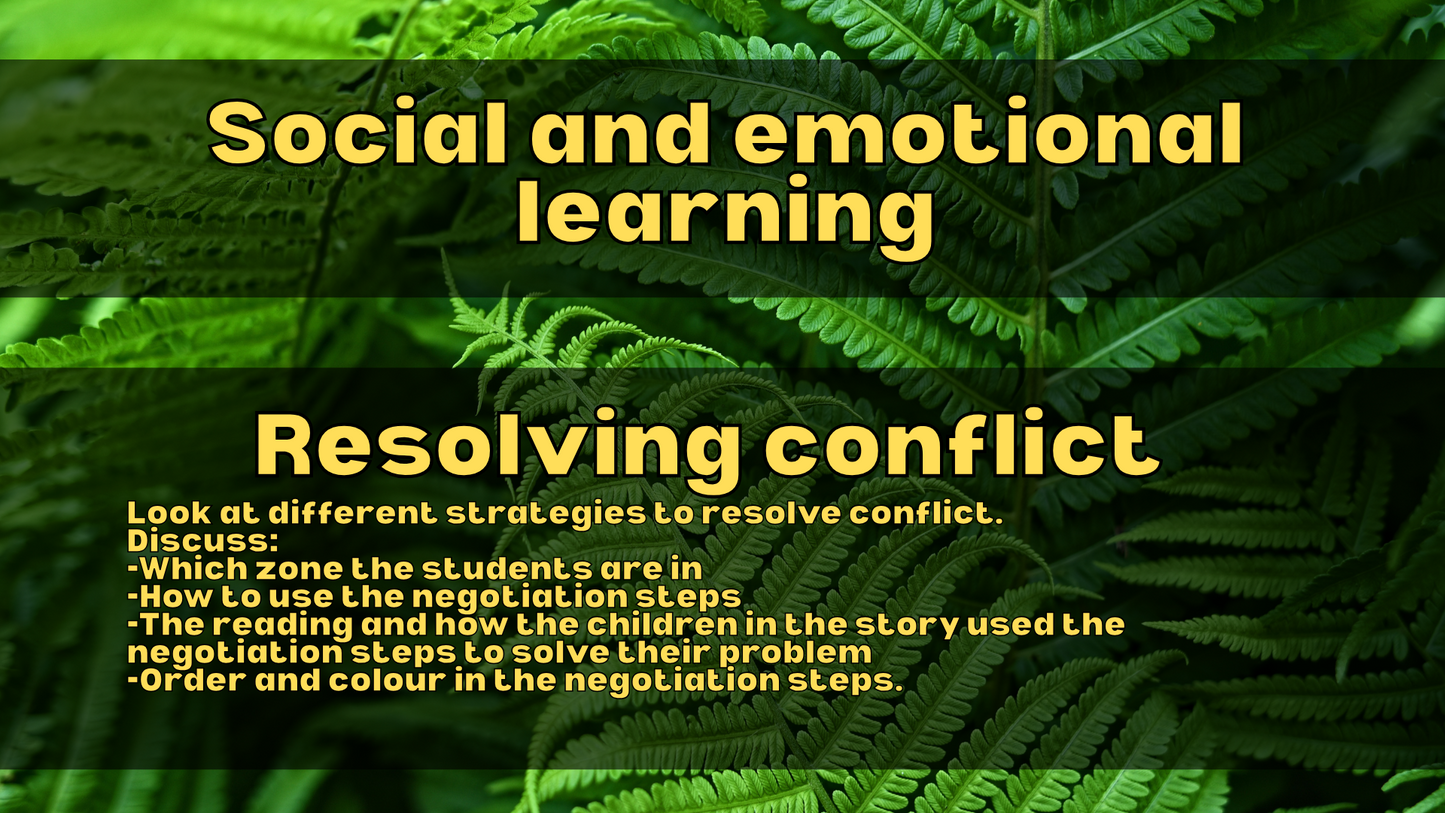 Social and emotional learning

Resolving conflict

Look at different strategies to resolve conflict.
Discuss:
-Which zone the students are in
-How to use the negotiation steps
-The reading and how the children in the story used the negotiation steps to solve their problem
-Order and colour in the negotiation steps.